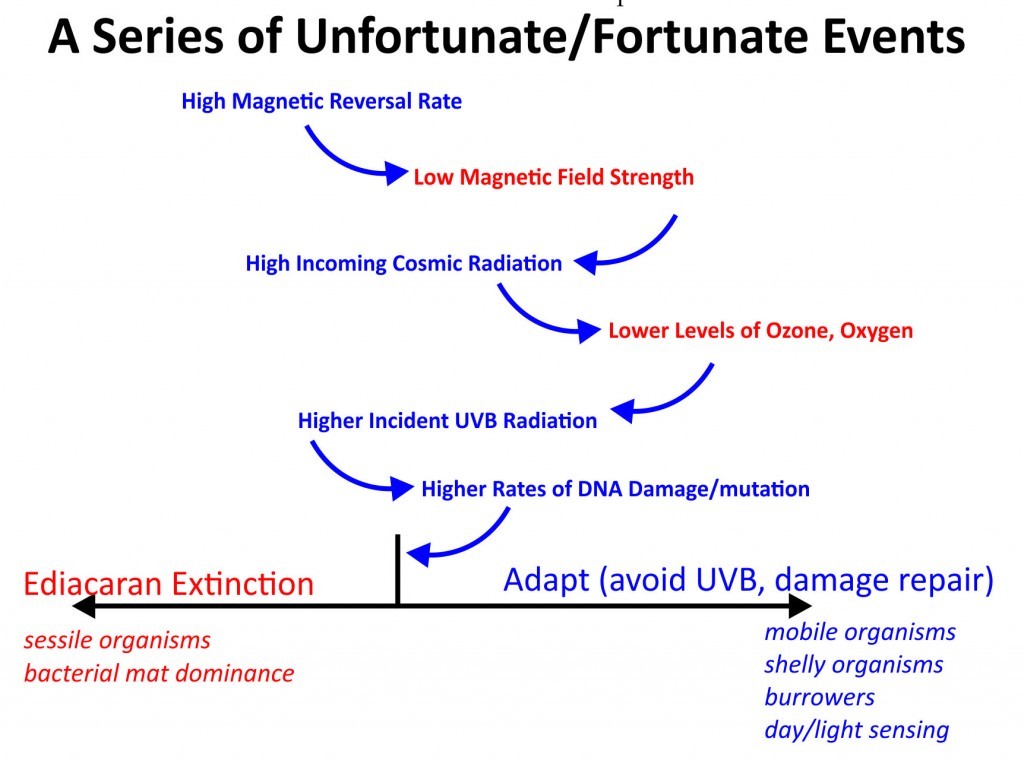 A Series of Unfortunate/Fortunate Events

High Magnetic Reversal Rate

Low Magnetic Field Strength

High Incoming Cosmic Radiation

Lower Levels of Ozone, Oxygen

Higher Incident UVB Radiation

Higher Rates of DNA Damage/mutation

Ediacaran Extinction

sessile organisms
bacterial mat dominance

Adapt (avoid UVB, damage repair)

mobile organisms
shelly organisms
burrowers
day/light sensing